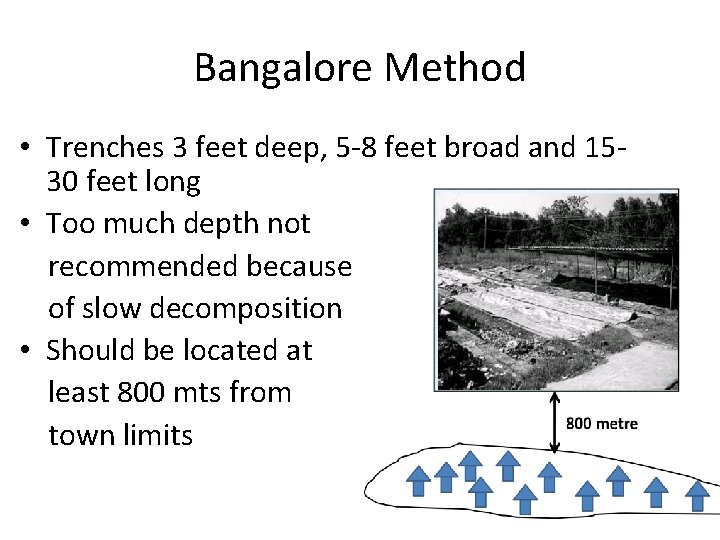 Bangalore Method

• Trenches 3 feet deep, 5-8 feet broad and 15-30 feet long
• Too much depth not recommended because of slow decomposition
• Should be located at least 800 mts from town limits

800 metre